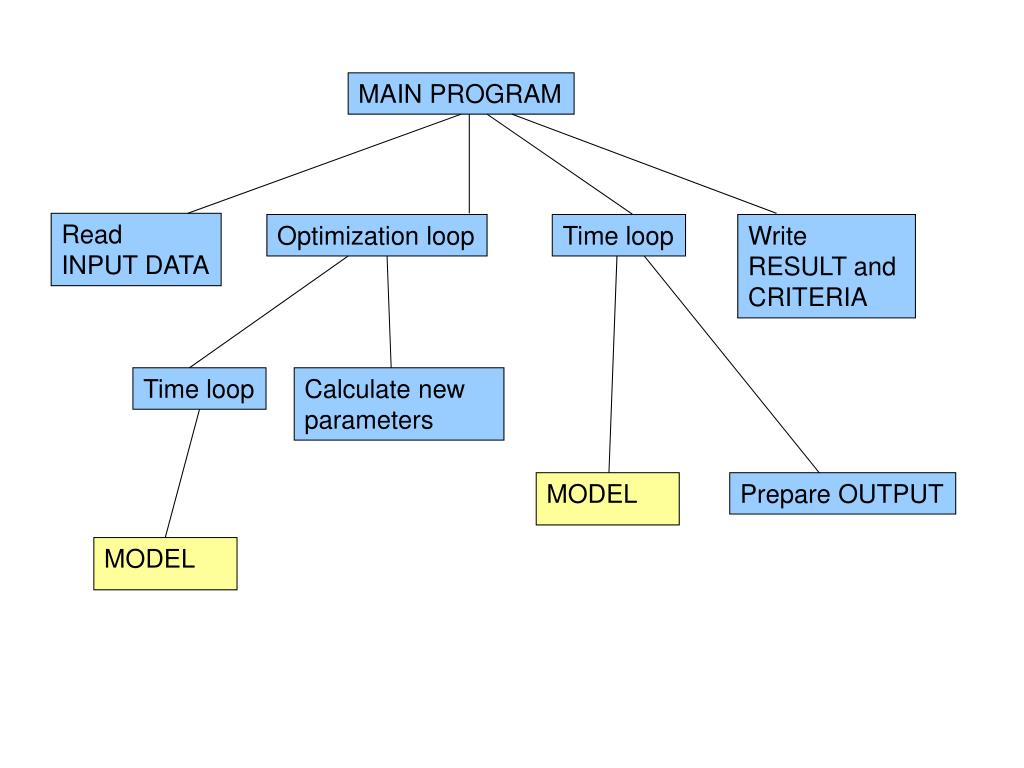 MAIN PROGRAM

Read
INPUT DATA

Optimization loop

Time loop

Write
RESULT and
CRITERIA

Time loop

Calculate new
parameters

MODEL

Prepare OUTPUT

MODEL